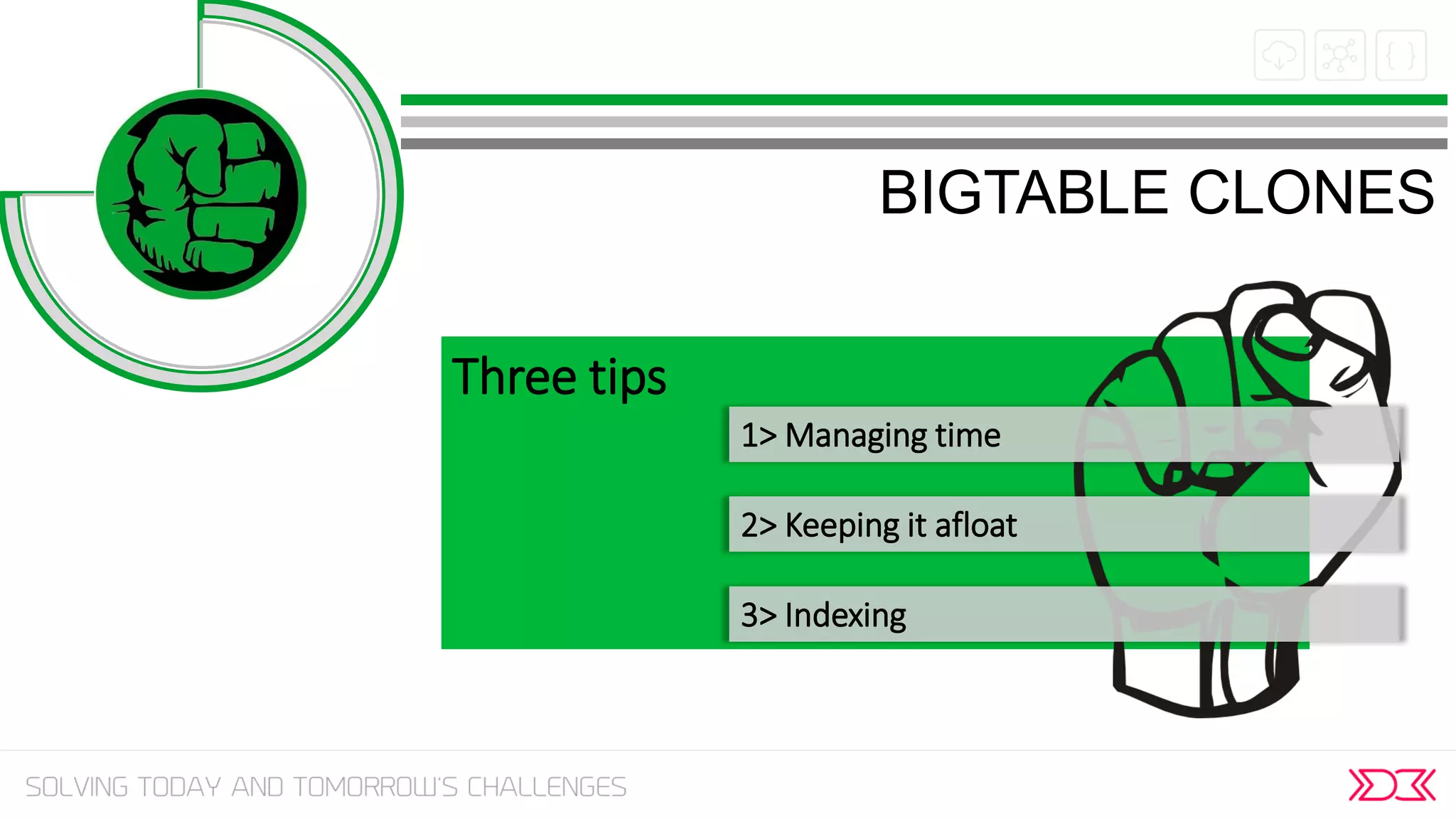 BIGTABLE CLONES

Three tips

1> Managing time

2> Keeping it afloat

3> Indexing

SOLVING TODAY AND TOMORROW'S CHALLENGES